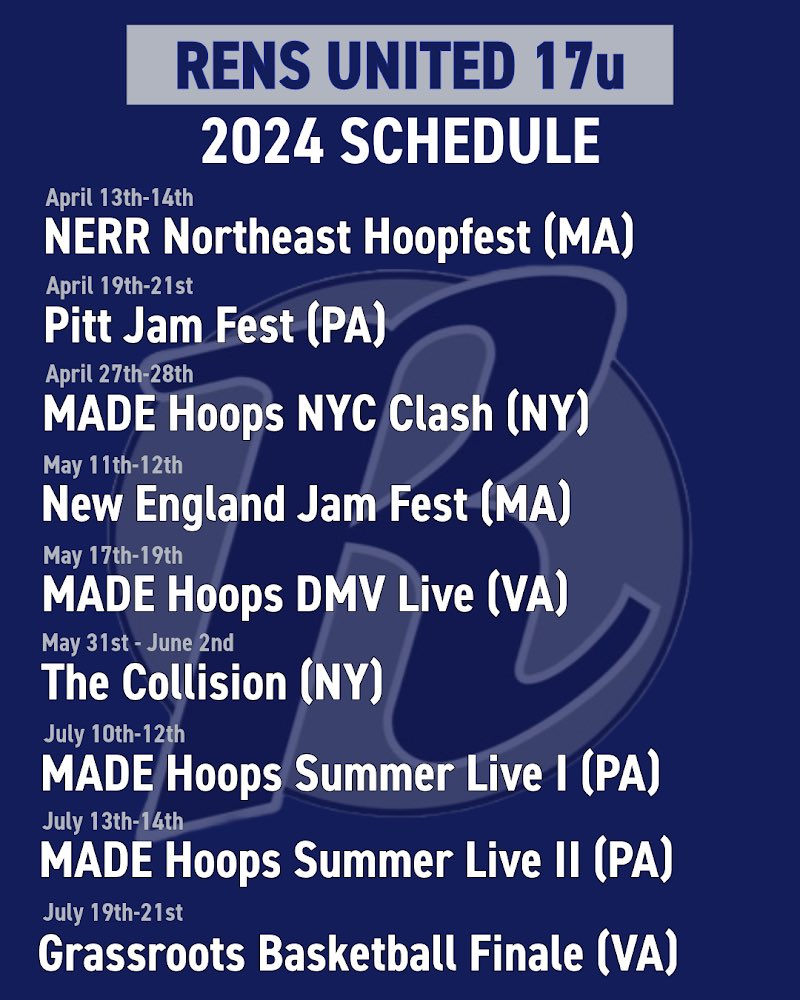 RENS UNITED 17u

2024 SCHEDULE

April 13th-14th

NERR Northeast Hoopfest (MA)

April 19th-21st

Pitt Jam Fest (PA)

April 27th-28th

MADE Hoops NYC Clash (NY)

May 11th-12th

New England Jam Fest (MA)

May 17th-19th

MADE Hoops DMV Live (VA)

May 31st - June 2nd

The Collision (NY)

July 10th-12th

MADE Hoops Summer Live I (PA)

July 13th-14th

MADE Hoops Summer Live II (PA)

July 19th-21st

Grassroots Basketball Finale (VA)